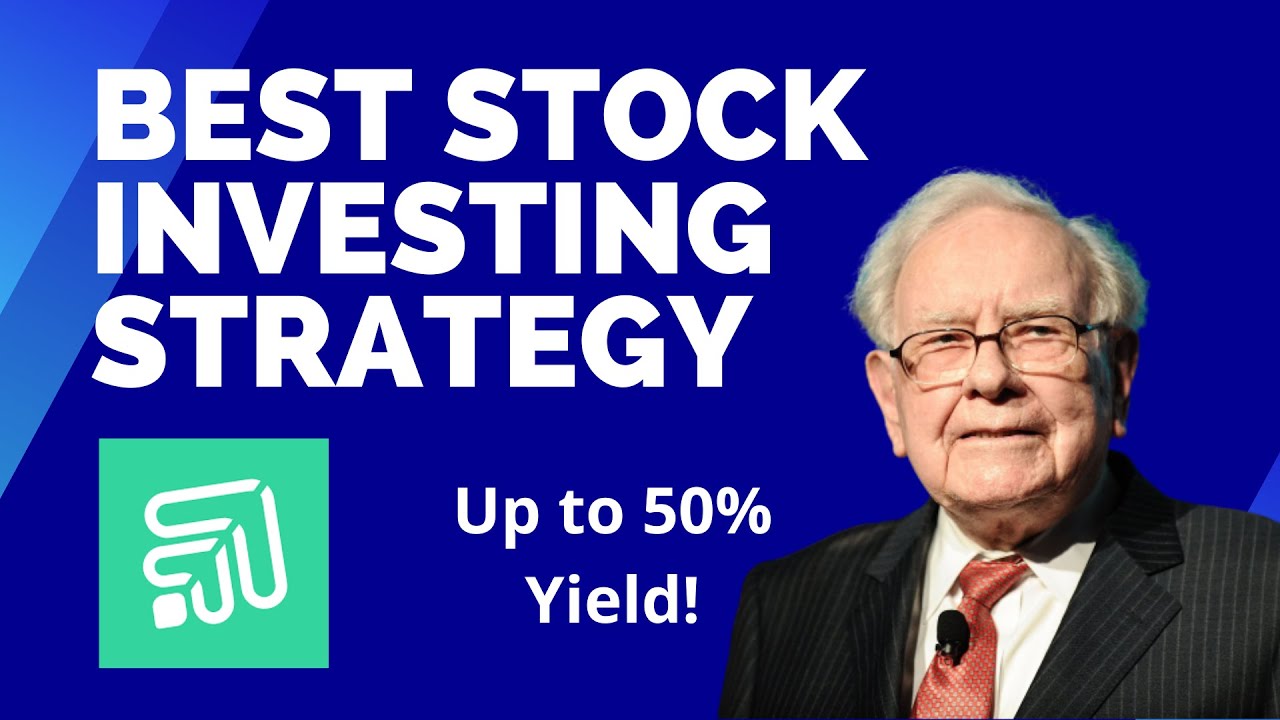 BEST STOCK INVESTING STRATEGY

Up to 50% Yield!